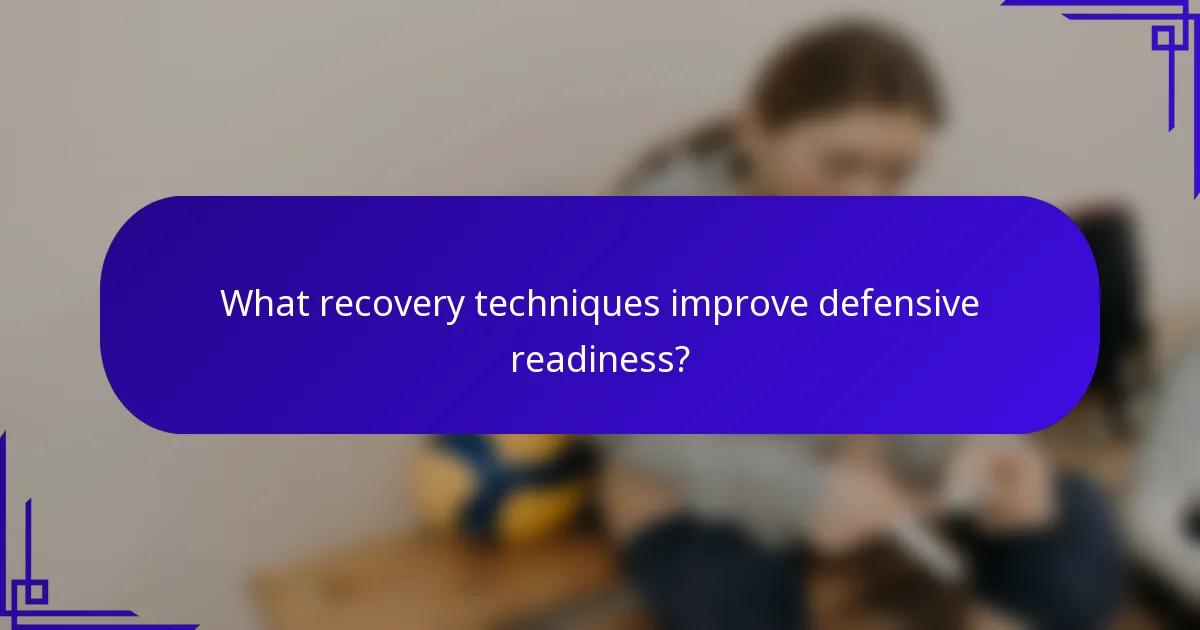 What recovery techniques improve defensive readiness?